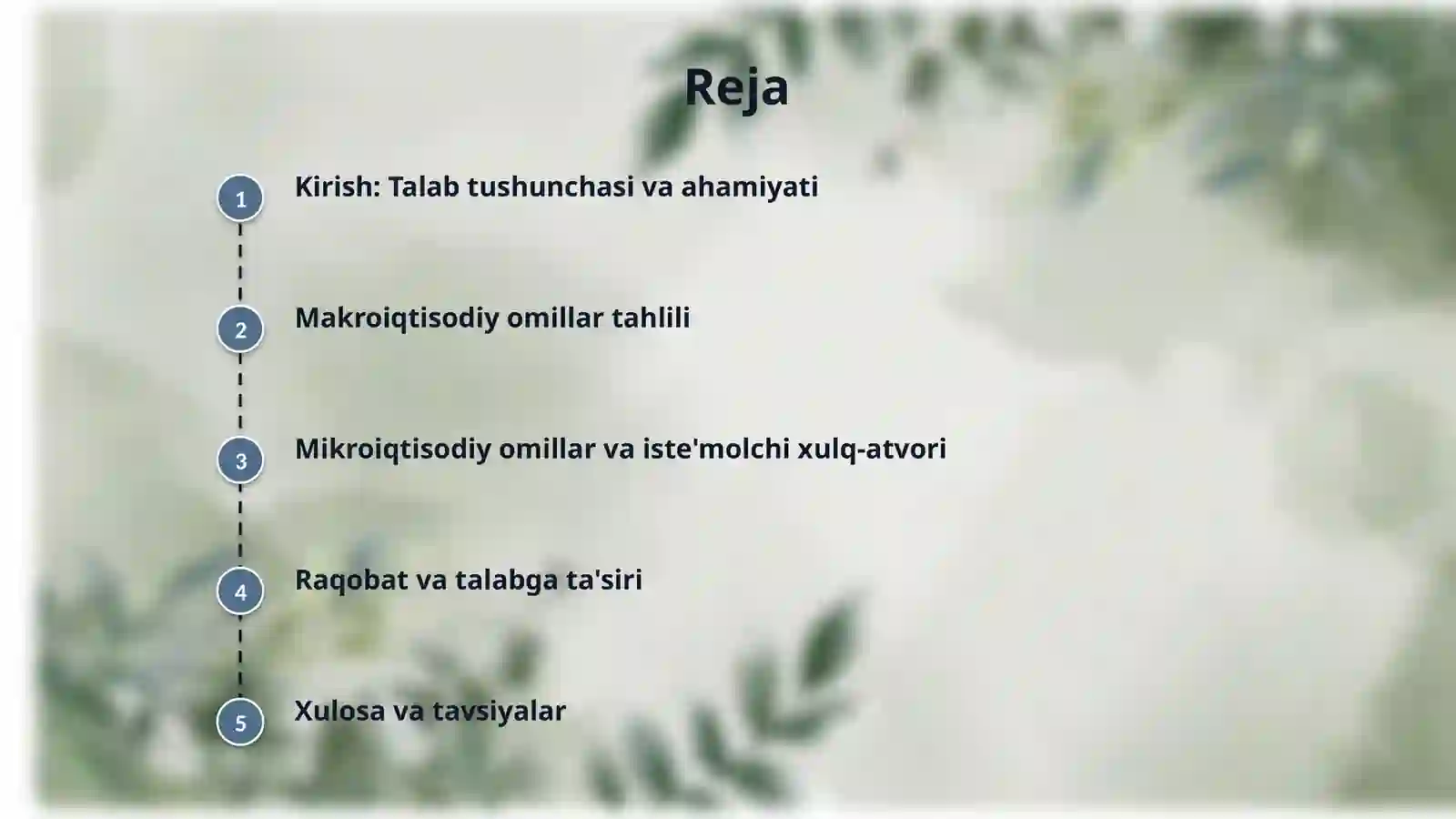 Reja

1 Kirish: Talab tushunchasi va ahamiyati

2 Makroiqtisodiy omillar tahlili

3 Mikroiqtisodiy omillar va iste'molchi xulq-atvori

4 Raqobat va talabga ta'siri

5 Xulosa va tavsiyalar